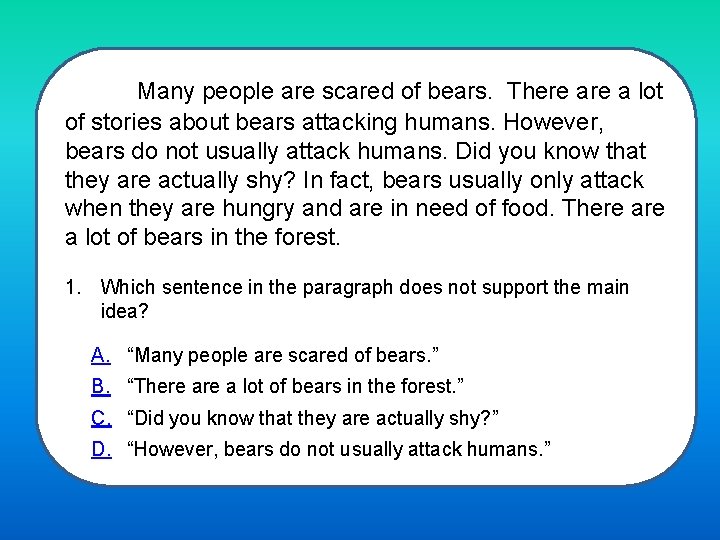 Many people are scared of bears. There are a lot of stories about bears attacking humans. However, bears do not usually attack humans. Did you know that they are actually shy? In fact, bears usually only attack when they are hungry and are in need of food. There are a lot of bears in the forest.

1. Which sentence in the paragraph does not support the main idea?

A. “Many people are scared of bears.”
B. “There are a lot of bears in the forest.”
C. “Did you know that they are actually shy?”
D. “However, bears do not usually attack humans.”